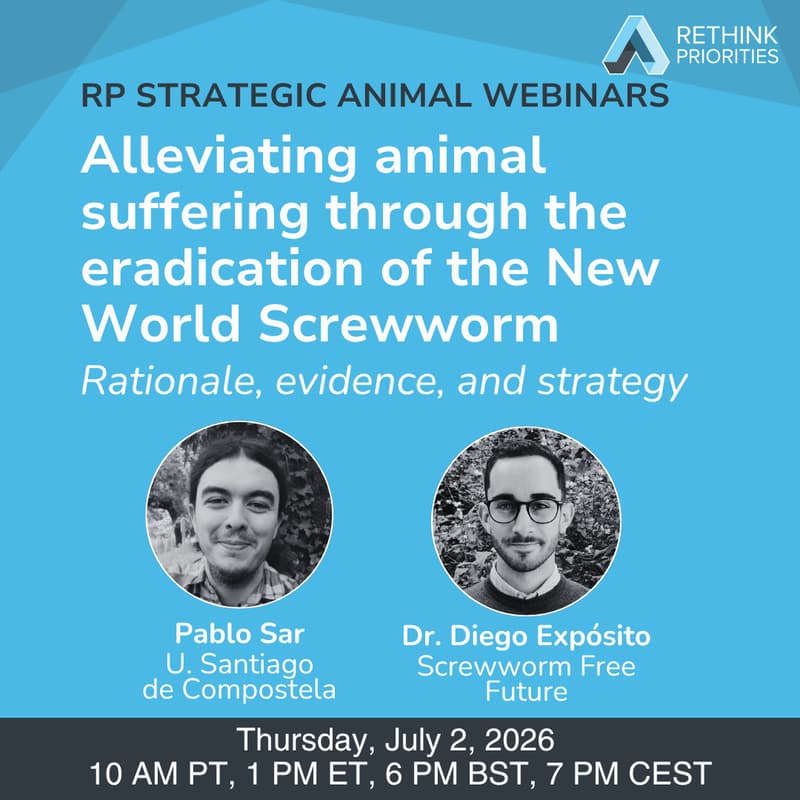 RETHINK PRIORITIES

RP STRATEGIC ANIMAL WEBINARS

Alleviating animal suffering through the eradication of the New World Screwworm

Rationale, evidence, and strategy

Pablo Sar
U. Santiago de Compostela

Dr. Diego Expósito
Screwworm Free Future

Thursday, July 2, 2026
10 AM PT, 1 PM ET, 6 PM BST, 7 PM CEST